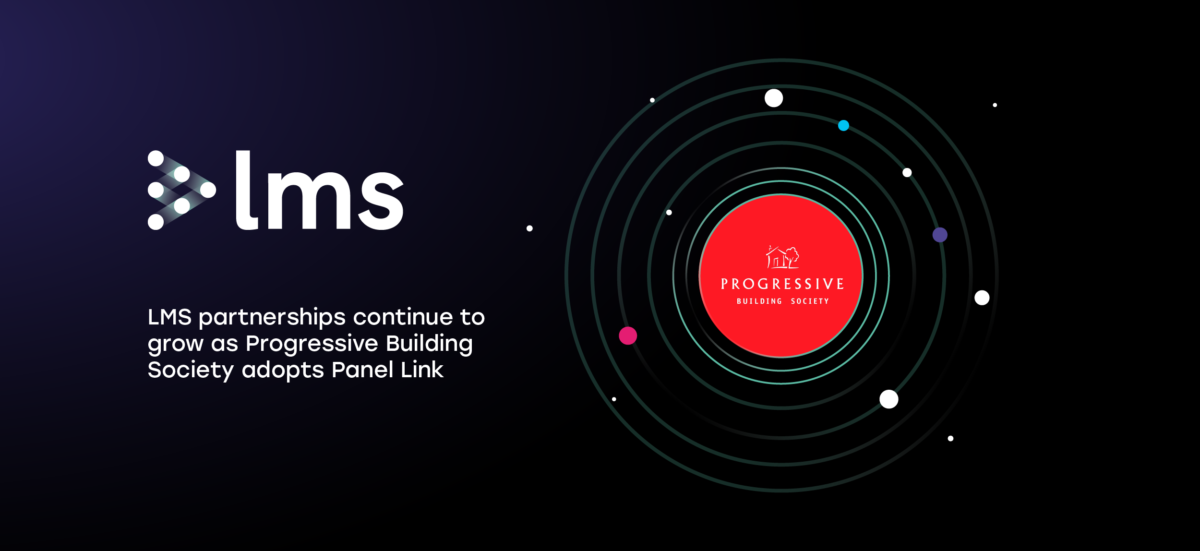 lms

LMS partnerships continue to grow as Progressive Building Society adopts Panel Link

PROGRESSIVE
BUILDING SOCIETY